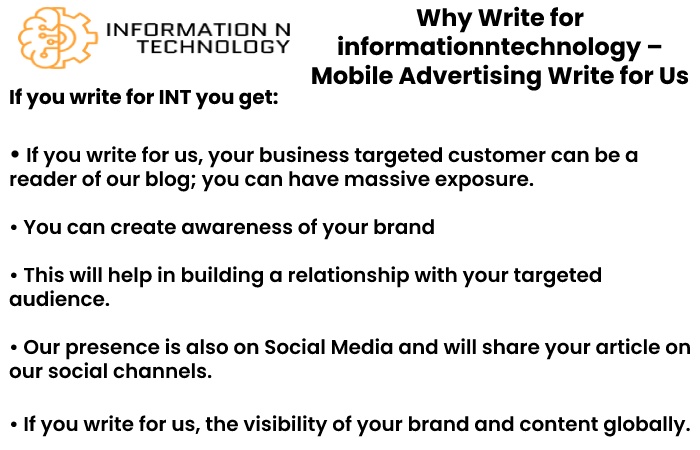 INFORMATION N TECHNOLOGY

Why Write for informationntechnology – Mobile Advertising Write for Us

If you write for INT you get:

• If you write for us, your business targeted customer can be a reader of our blog; you can have massive exposure.

• You can create awareness of your brand

• This will help in building a relationship with your targeted audience.

• Our presence is also on Social Media and will share your article on our social channels.

• If you write for us, the visibility of your brand and content globally.